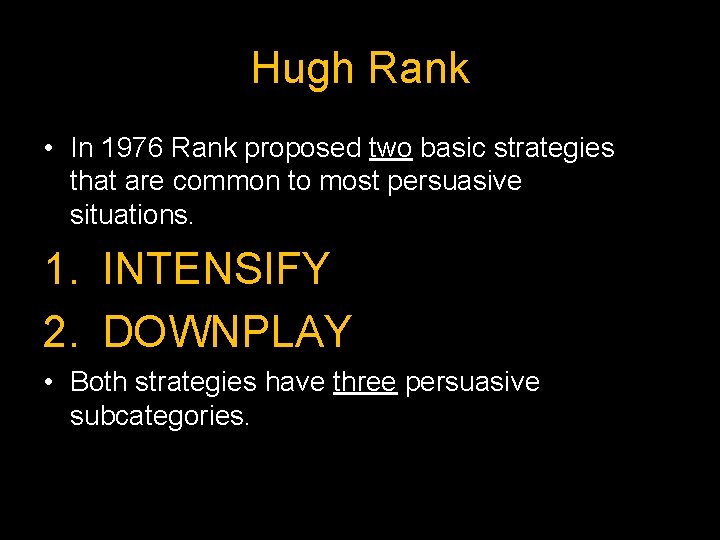 Hugh Rank

• In 1976 Rank proposed two basic strategies that are common to most persuasive situations.

1. INTENSIFY
2. DOWNPLAY

• Both strategies have three persuasive subcategories.